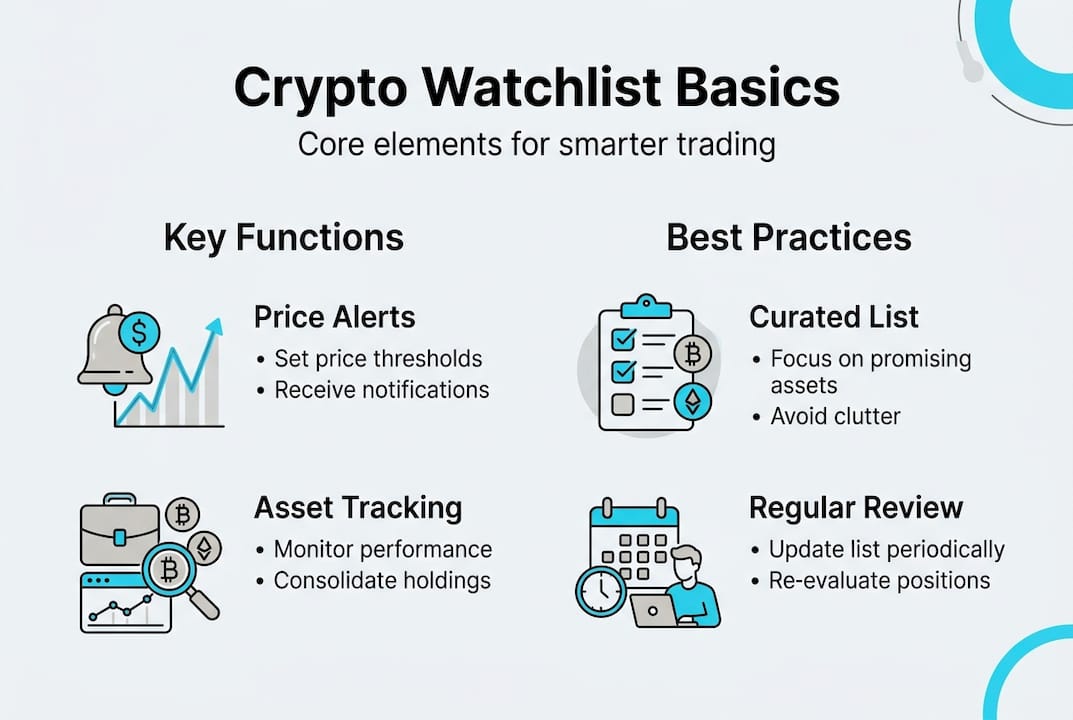 Crypto Watchlist Basics

Core elements for smarter trading

Key Functions

Price Alerts
• Set price thresholds
• Receive notifications

Asset Tracking
• Monitor performance
• Consolidate holdings

Best Practices

Curated List
• Focus on promising assets
• Avoid clutter

Regular Review
• Update list periodically
• Re-evaluate positions